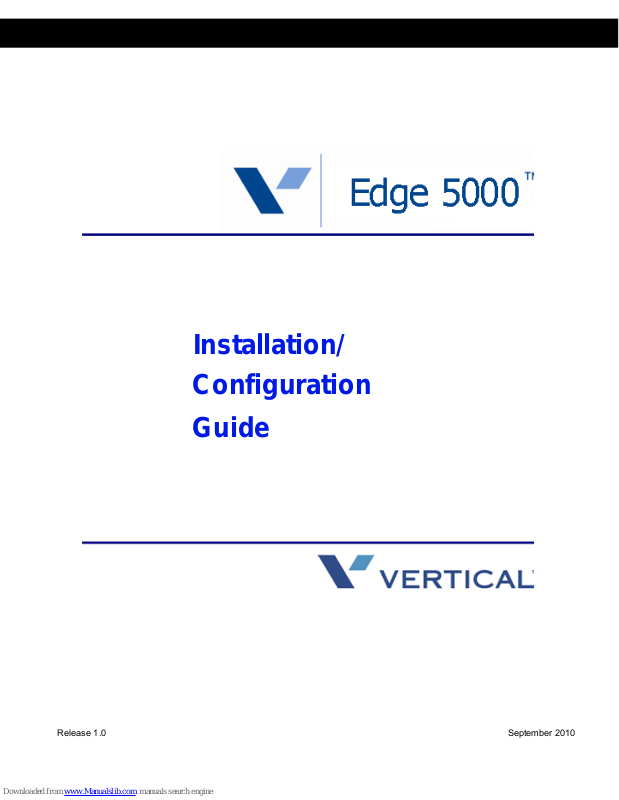 Edge 5000™

Installation/
Configuration
Guide

VERTICAL

Release 1.0

September 2010

Downloaded from www.Manualslib.com manuals search engine